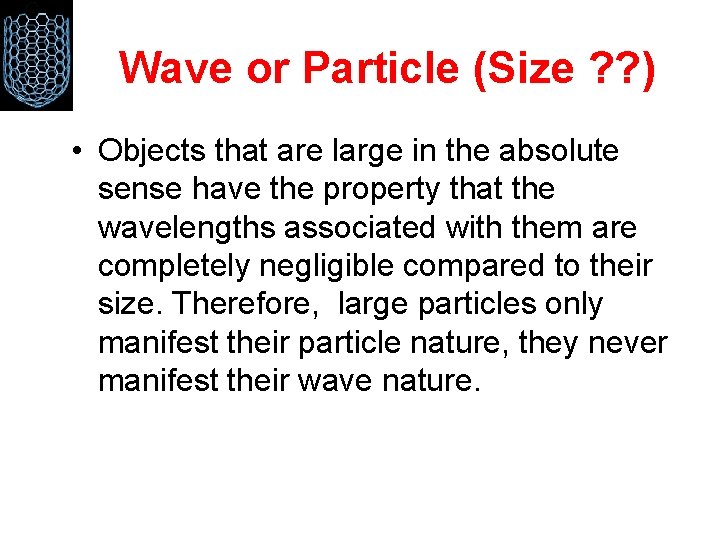 Wave or Particle (Size ??)

• Objects that are large in the absolute sense have the property that the wavelengths associated with them are completely negligible compared to their size. Therefore, large particles only manifest their particle nature, they never manifest their wave nature.